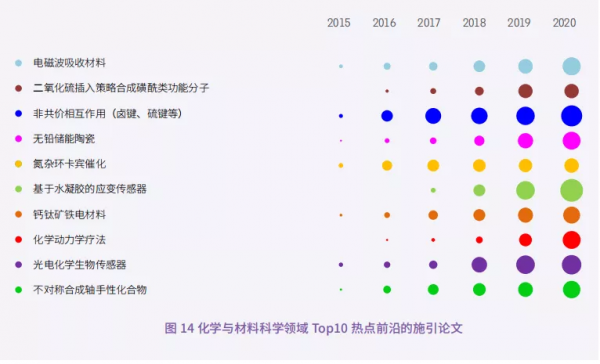 2015 2016 2017 2018 2019 2020

电磁波吸收材料

二氧化硫插入策略合成磺酰类功能分子

非共价相互作用（卤键、硫键等）

无铅储能陶瓷

氮杂环卡宾催化

基于水凝胶的应变传感器

钙钛矿铁电材料

化学动力学疗法

光电化学生物传感器

不对称合成轴手性化合物

图 14 化学与材料科学领域 Top10 热点前沿的施引论文